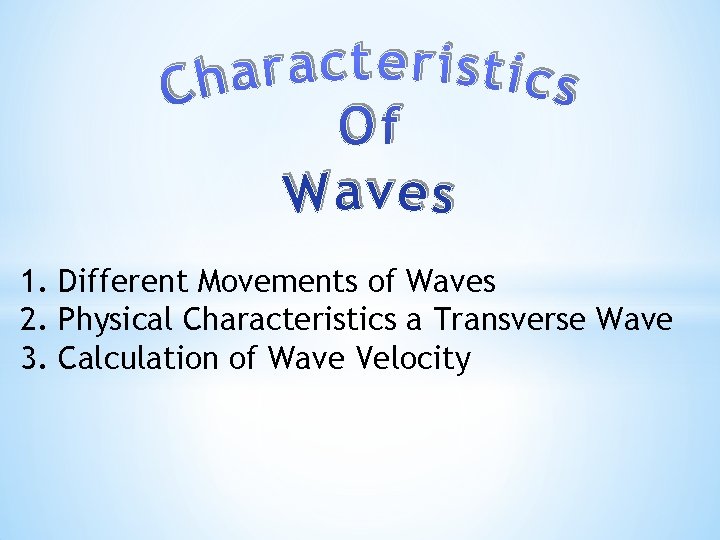 Characteristics
Of
Waves

1. Different Movements of Waves
2. Physical Characteristics a Transverse Wave
3. Calculation of Wave Velocity